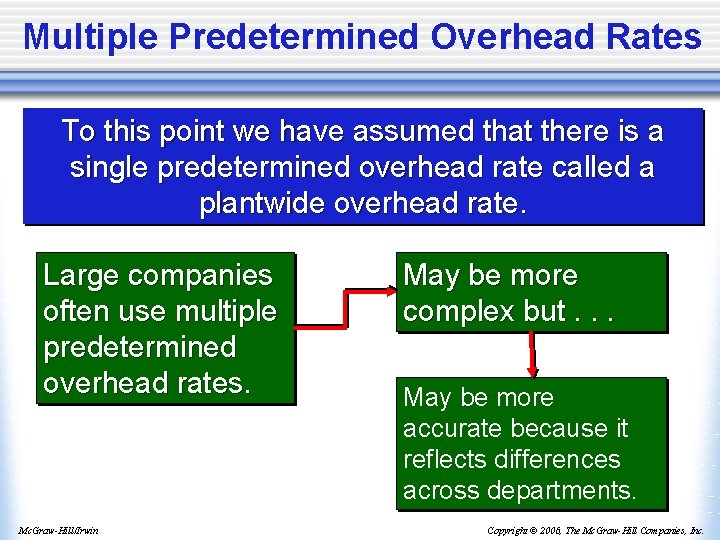 Multiple Predetermined Overhead Rates

To this point we have assumed that there is a single predetermined overhead rate called a plantwide overhead rate.

Large companies often use multiple predetermined overhead rates.

May be more complex but . . .

May be more accurate because it reflects differences across departments.

McGraw-Hill/Irwin

Copyright © 2006, The McGraw-Hill Companies, Inc.